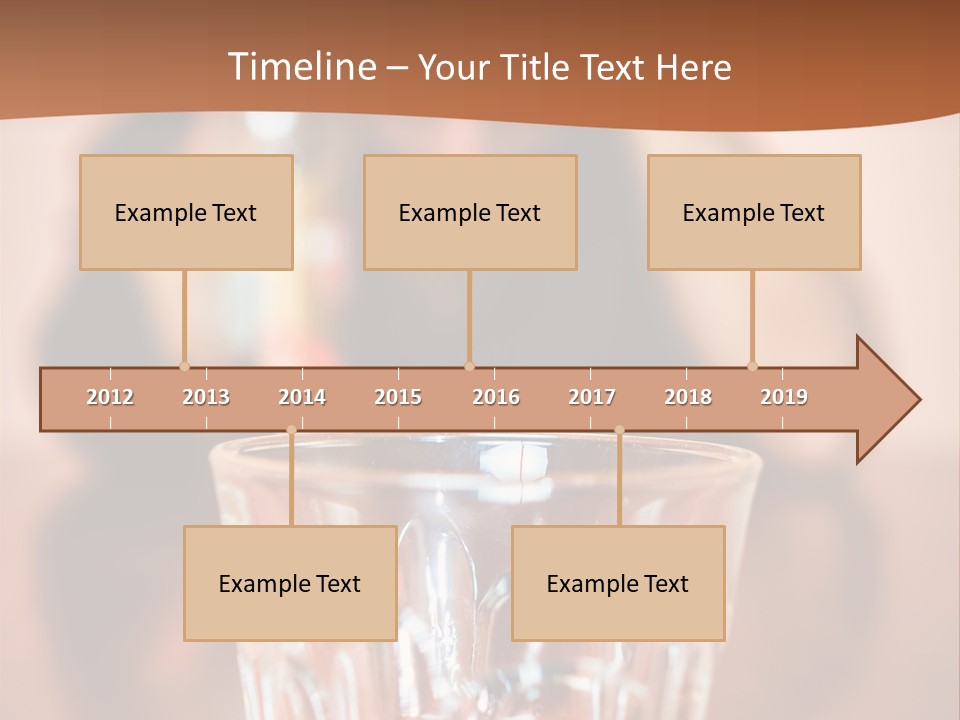 Timeline – Your Title Text Here

Example Text

Example Text

Example Text

2012 2013 2014 2015 2016 2017 2018 2019

Example Text

Example Text